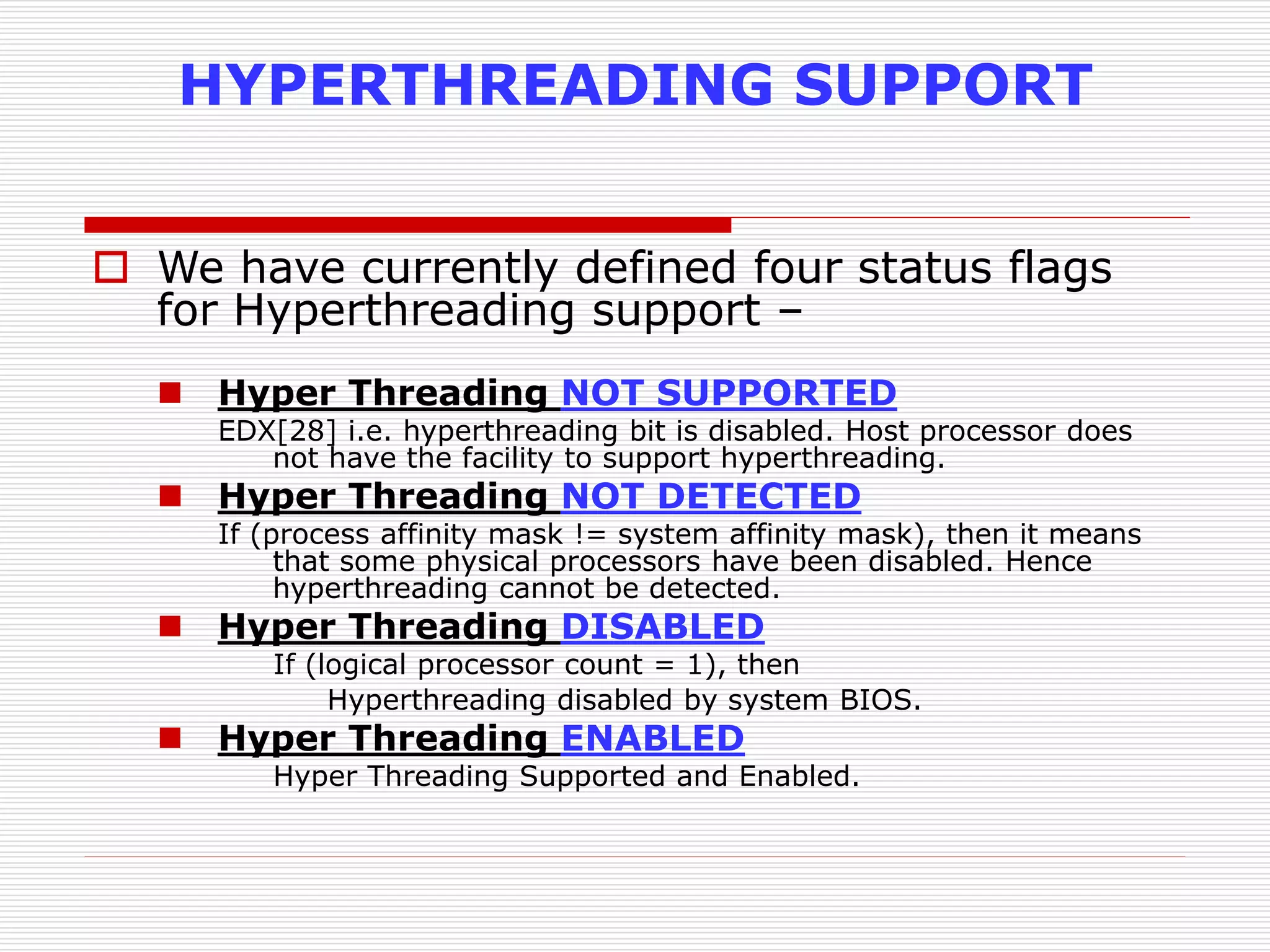 HYPERTHREADING SUPPORT

We have currently defined four status flags for Hyperthreading support –

Hyper Threading NOT SUPPORTED
EDX[28] i.e. hyperthreading bit is disabled. Host processor does not have the facility to support hyperthreading.

Hyper Threading NOT DETECTED
If (process affinity mask != system affinity mask), then it means that some physical processors have been disabled. Hence hyperthreading cannot be detected.

Hyper Threading DISABLED
If (logical processor count = 1), then
Hyperthreading disabled by system BIOS.

Hyper Threading ENABLED
Hyper Threading Supported and Enabled.